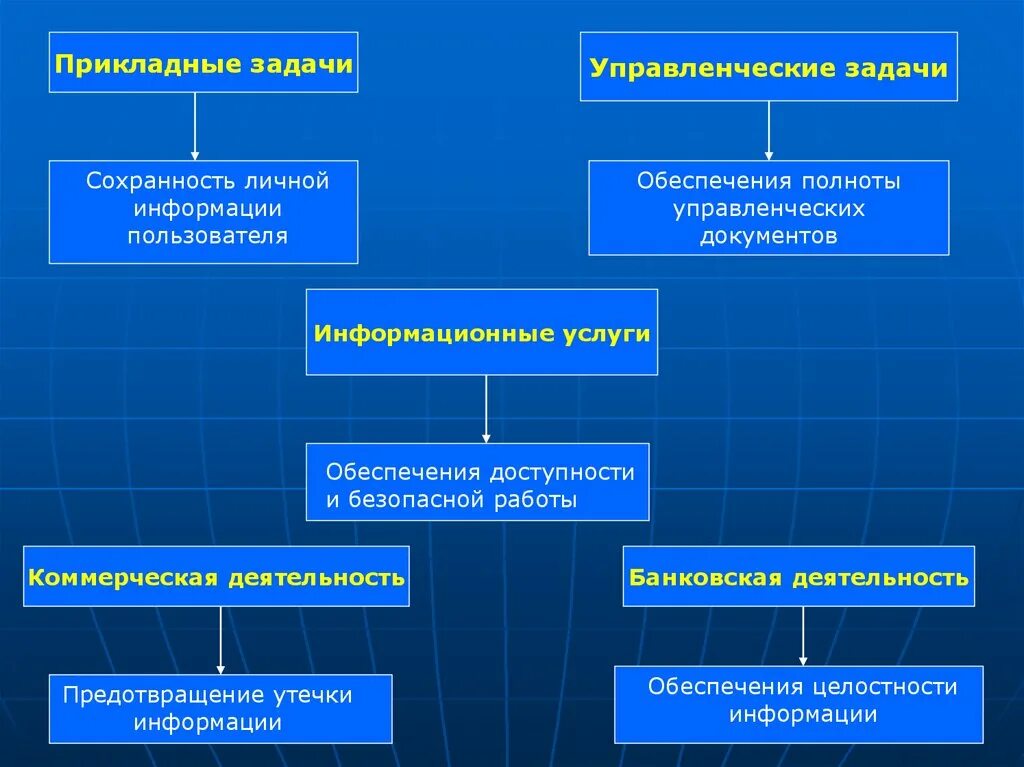 Прикладные задачи

Сохранность личной информации пользователя

Управленческие задачи

Обеспечения полноты управленческих документов

Информационные услуги

Обеспечения доступности и безопасной работы

Коммерческая деятельность

Предотвращение утечки информации

Банковская деятельность

Обеспечения целостности информации